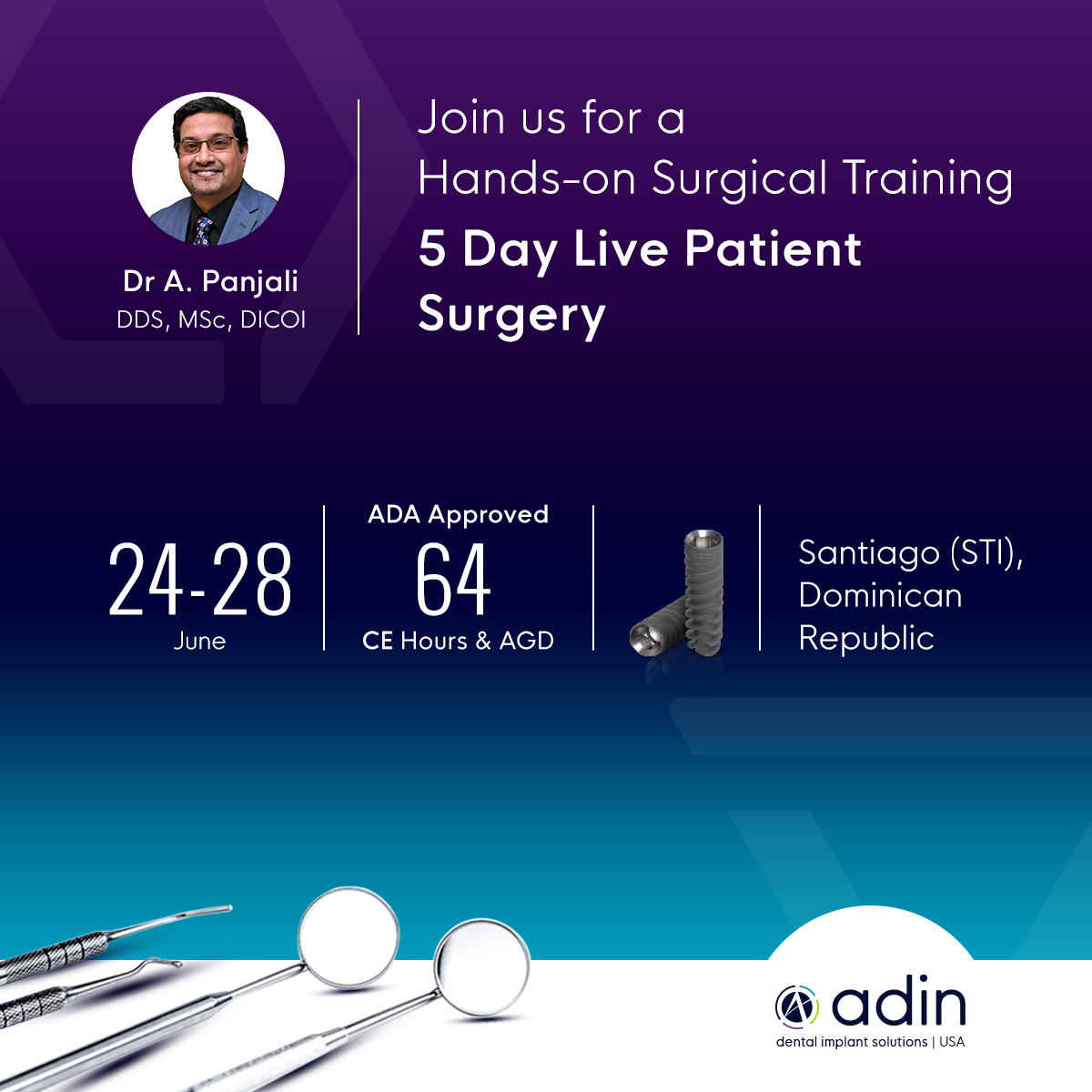 Dr A. Panjali
DDS, MSc, DICOI

Join us for a
Hands-on Surgical Training
5 Day Live Patient Surgery

24-28
June

ADA Approved
64
CE Hours & AGD

Santiago (STI), Dominican Republic

adin
dental implant solutions | USA